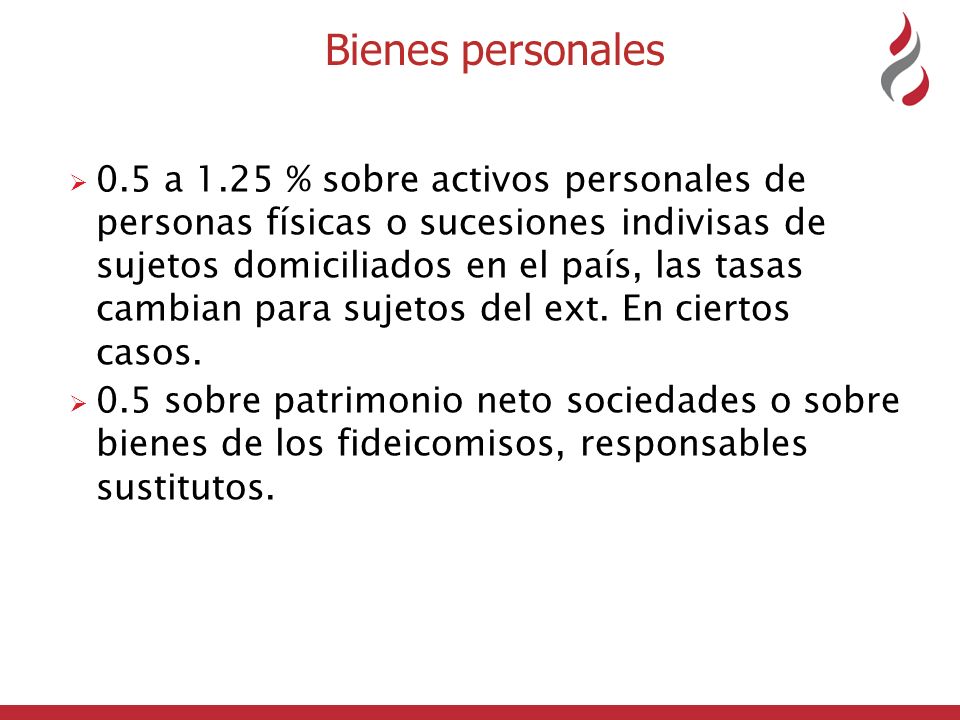 Bienes personales

➢ 0.5 a 1.25 % sobre activos personales de personas físicas o sucesiones indivisas de sujetos domiciliados en el país, las tasas cambian para sujetos del ext. En ciertos casos.

➢ 0.5 sobre patrimonio neto sociedades o sobre bienes de los fideicomisos, responsables sustitutos.